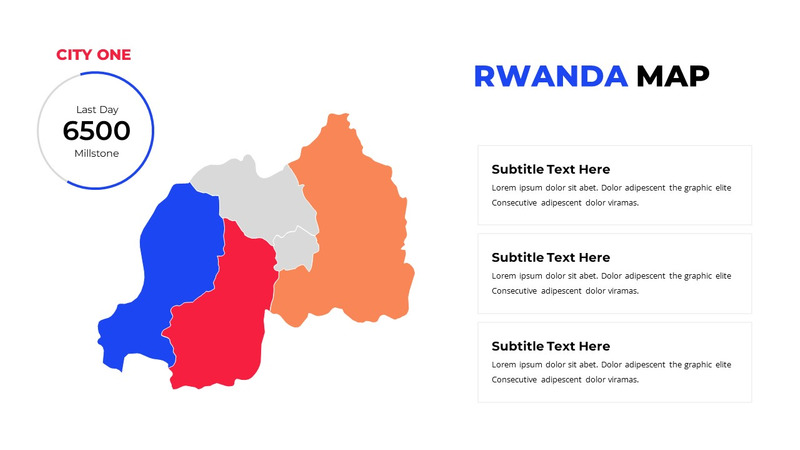 CITY ONE

Last Day
6500
Millstone

RWANDA MAP

Subtitle Text Here
Lorem ipsum dolor sit abet. Dolor adipescent the graphic elite Consecutive adipescent dolor viramas.

Subtitle Text Here
Lorem ipsum dolor sit abet. Dolor adipescent the graphic elite Consecutive adipescent dolor viramas.

Subtitle Text Here
Lorem ipsum dolor sit abet. Dolor adipescent the graphic elite Consecutive adipescent dolor viramas.